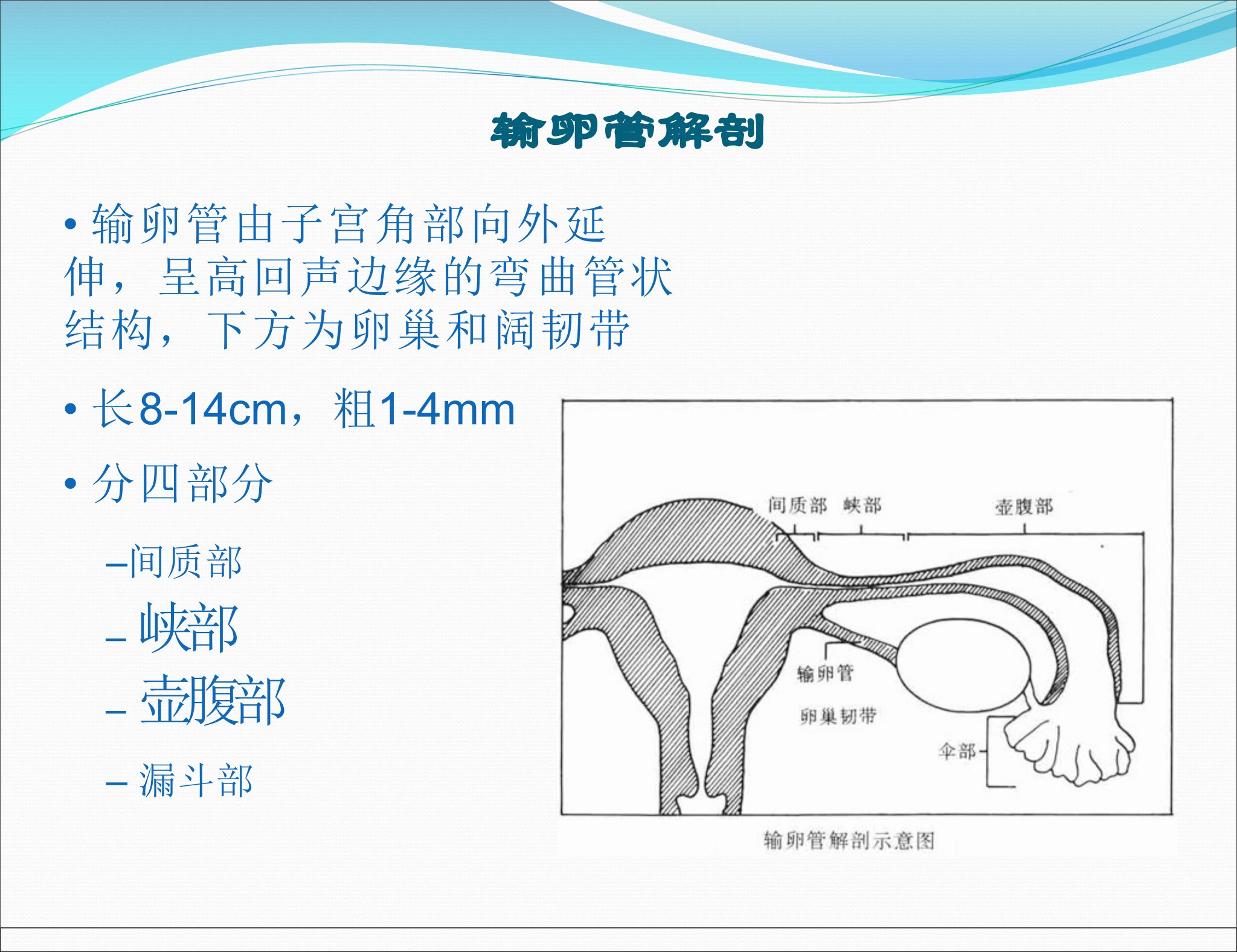 输卵管解剖

• 输卵管由子宫角部向外延伸，呈高回声边缘的弯曲管状结构，下方为卵巢和阔韧带

• 长8-14cm，粗1-4mm

• 分四部分

–间质部

– 峡部

– 壶腹部

– 漏斗部

间质部 峡部 壶腹部

输卵管

卵巢韧带

伞部

输卵管解剖示意图